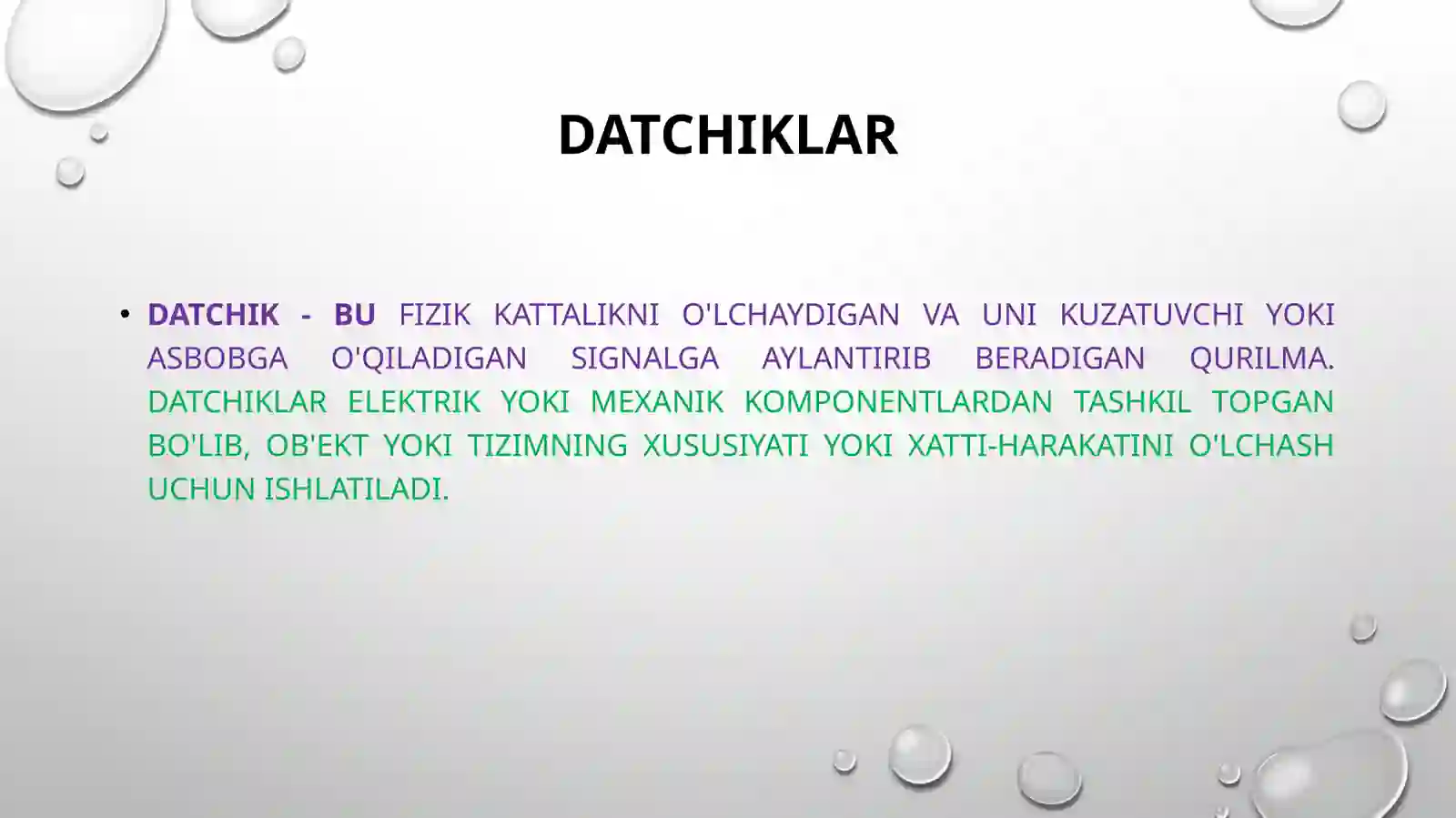 DATCHIKLAR

• DATCHIK - BU FIZIK KATTALIKNI O'LCHAYDIGAN VA UNI KUZATUVCHI YOKI ASBOBGA O'QILADIGAN SIGNALGA AYLANTIRIB BERADIGAN QURILMA. DATCHIKLAR ELEKTRIK YOKI MEXANIK KOMPONENTLARDAN TASHKIL TOPGAN BO'LIB, OB'EKT YOKI TIZIMNING XUSUSIYATI YOKI XATTI-HARAKATINI O'LCHASH UCHUN ISHLATILADI.